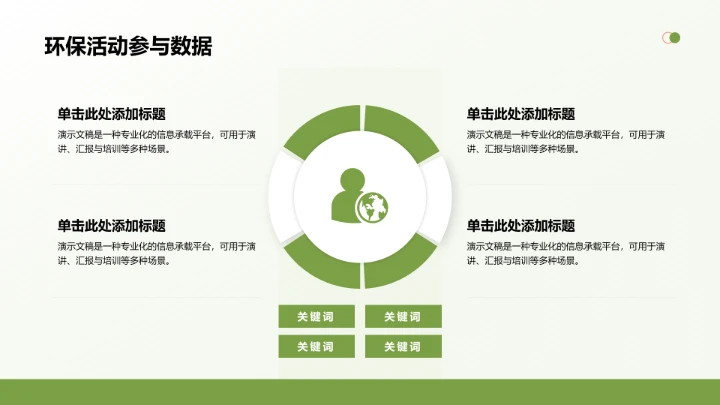 环保活动参与数据

单击此处添加标题

演示文稿是一种专业化的信息承载平台，可用于演讲、汇报与培训等多种场景。

单击此处添加标题

演示文稿是一种专业化的信息承载平台，可用于演讲、汇报与培训等多种场景。

单击此处添加标题

演示文稿是一种专业化的信息承载平台，可用于演讲、汇报与培训等多种场景。

单击此处添加标题

演示文稿是一种专业化的信息承载平台，可用于演讲、汇报与培训等多种场景。

关键词

关键词

关键词

关键词